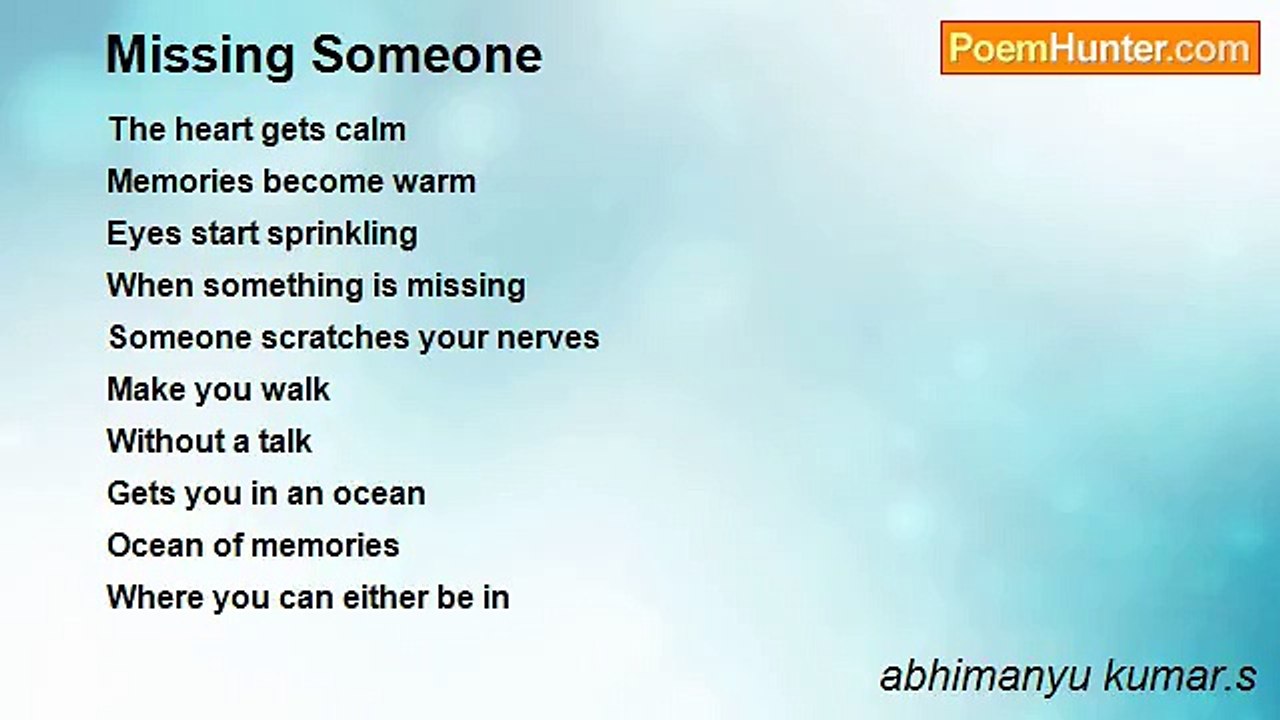 Missing Someone

PoemHunter.com

The heart gets calm
Memories become warm
Eyes start sprinkling
When something is missing
Someone scratches your nerves
Make you walk
Without a talk
Gets you in an ocean
Ocean of memories
Where you can either be in

abhimanyu kumar.s